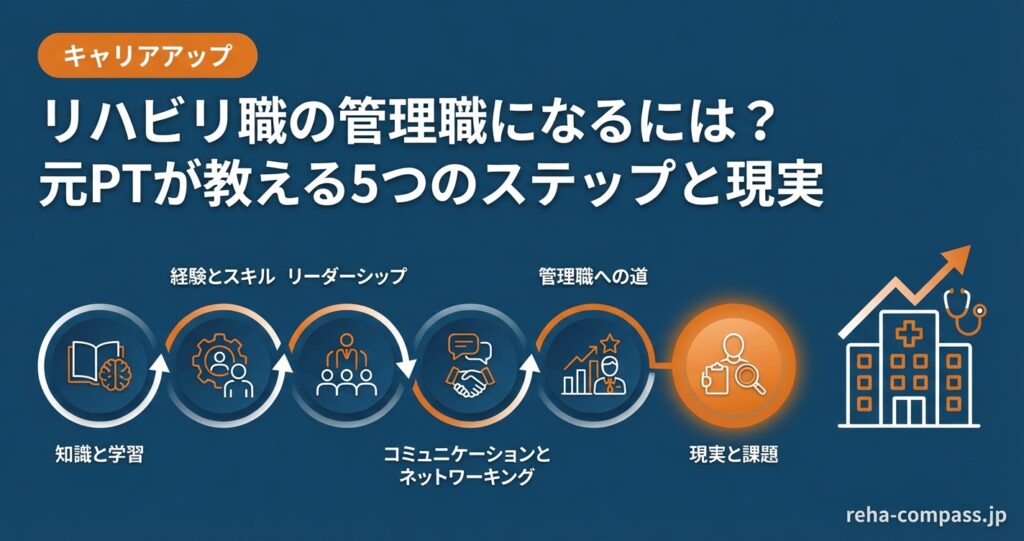 キャリアアップ

リハビリ職の管理職になるには？
元PTが教える5つのステップと現実

経験とスキル　リーダーシップ

管理職への道

知識と学習

コミュニケーションとネットワーキング

現実と課題

reha-compass.jp